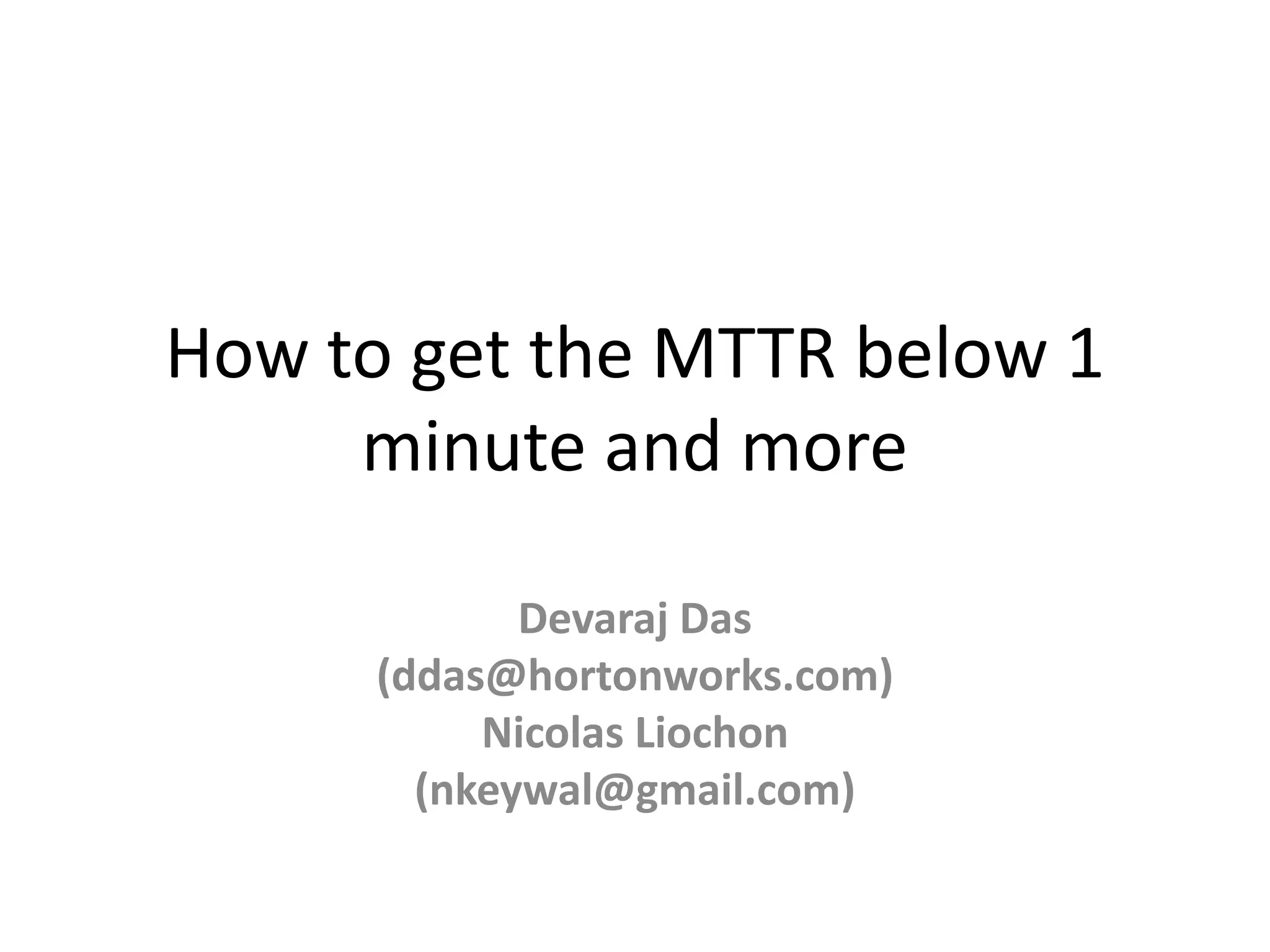 How to get the MTTR below 1 minute and more

Devaraj Das
(ddas@hortonworks.com)
Nicolas Liochon
(nkeywal@gmail.com)